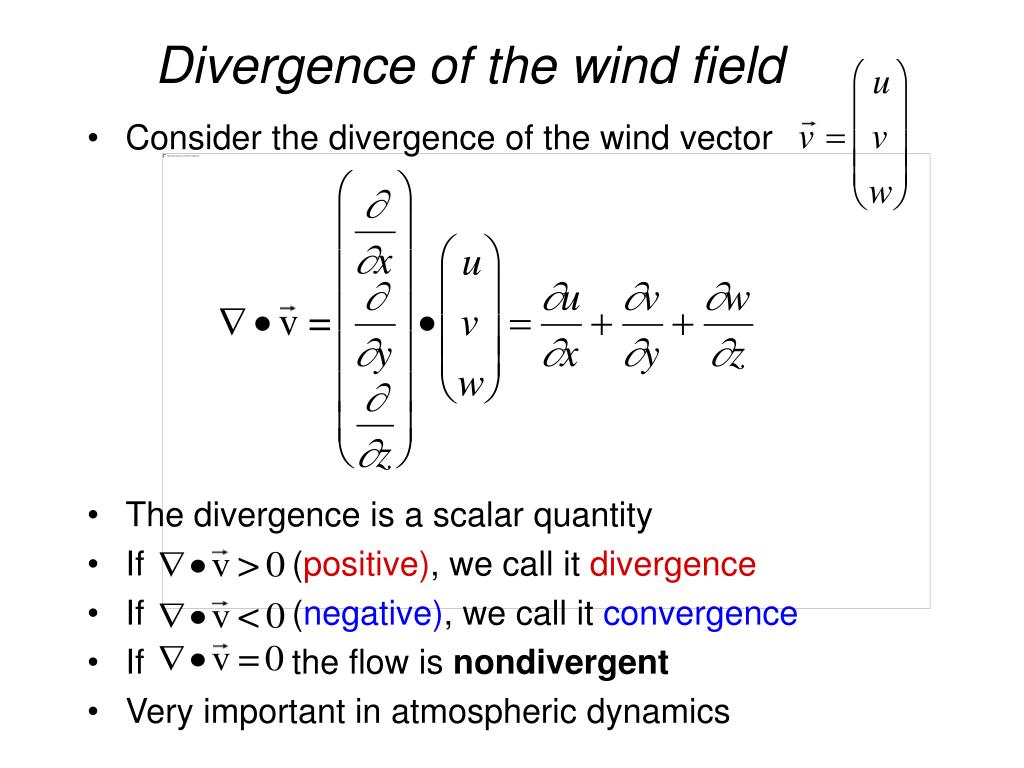 Divergence of the wind field

• Consider the divergence of the wind vector $\vec{v} = \begin{pmatrix} u \\ v \\ w \end{pmatrix}$

$\nabla \bullet \vec{v} = \begin{pmatrix} \frac{\partial}{\partial x} \\ \frac{\partial}{\partial y} \\ \frac{\partial}{\partial z} \end{pmatrix} \bullet \begin{pmatrix} u \\ v \\ w \end{pmatrix} = \frac{\partial u}{\partial x} + \frac{\partial v}{\partial y} + \frac{\partial w}{\partial z}$

• The divergence is a scalar quantity
• If $\nabla \bullet \vec{v} > 0$ (positive), we call it divergence
• If $\nabla \bullet \vec{v} < 0$ (negative), we call it convergence
• If $\nabla \bullet \vec{v} = 0$ the flow is **nondivergent**
• Very important in atmospheric dynamics